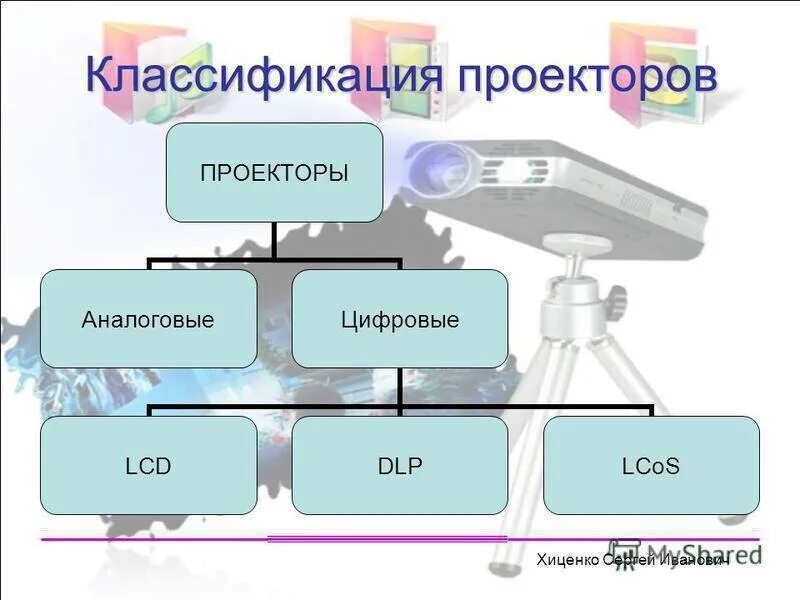 Классификация проекторов

ПРОЕКТОРЫ

Аналоговые

Цифровые

LCD

DLP

LCoS

MyShared

Хиценко Сергей Иванович